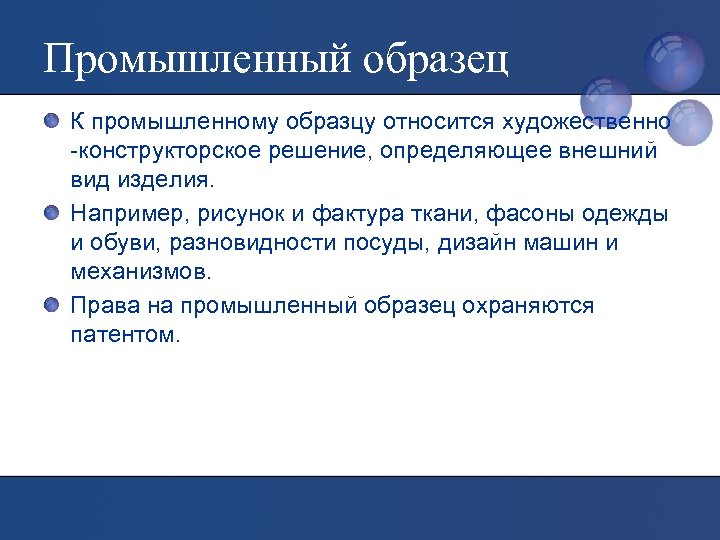 Промышленный образец

К промышленному образцу относится художественно-конструкторское решение, определяющее внешний вид изделия.

Например, рисунок и фактура ткани, фасоны одежды и обуви, разновидности посуды, дизайн машин и механизмов.

Права на промышленный образец охраняются патентом.